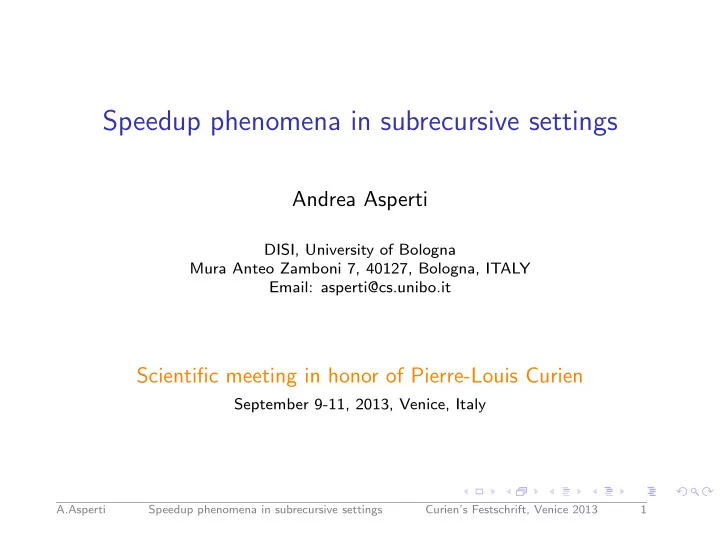 Speedup phenomena in subrecursive settings

Andrea Asperti

DISI, University of Bologna
Mura Anteo Zamboni 7, 40127, Bologna, ITALY
Email: asperti@cs.unibo.it

Scientific meeting in honor of Pierre-Louis Curien
September 9-11, 2013, Venice, Italy

A.Asperti Speedup phenomena in subrecursive settings Curien's Festschrift, Venice 2013 1